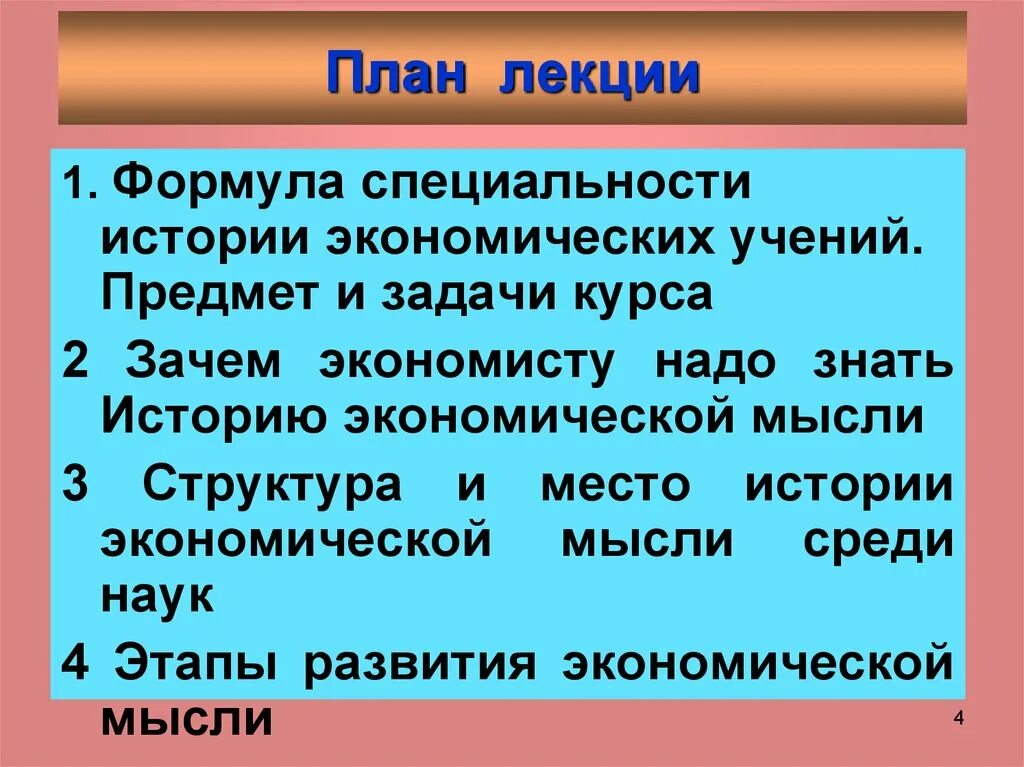 План лекции

1. Формула специальности истории экономических учений. Предмет и задачи курса

2 Зачем экономисту надо знать Историю экономической мысли

3 Структура и место истории экономической мысли среди наук

4 Этапы развития экономической мысли

4